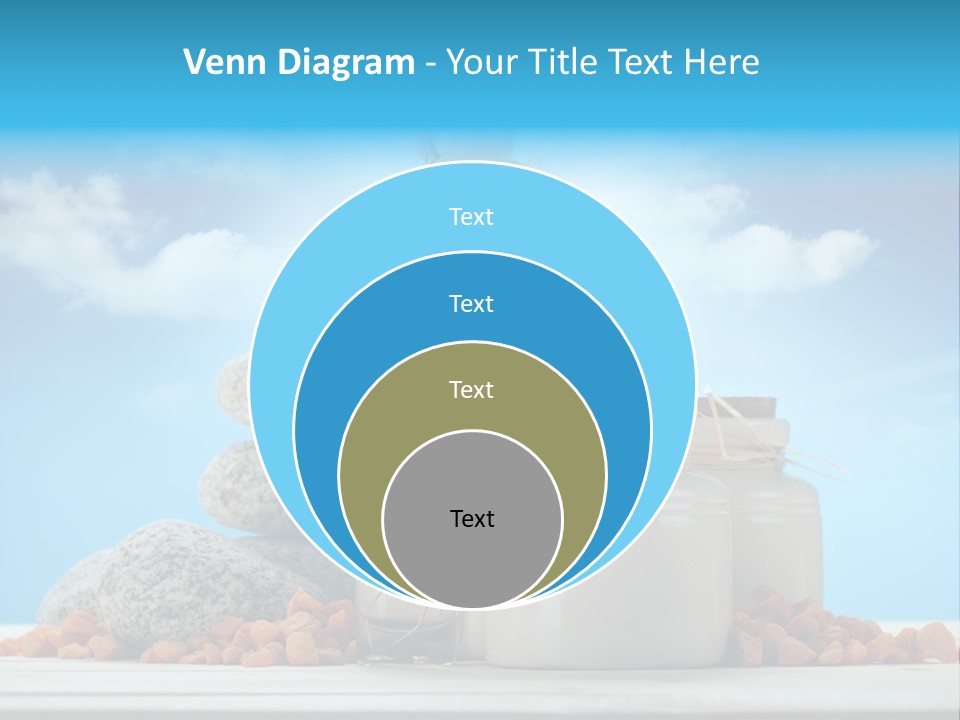 Venn Diagram - Your Title Text Here

Text

Text

Text

Text